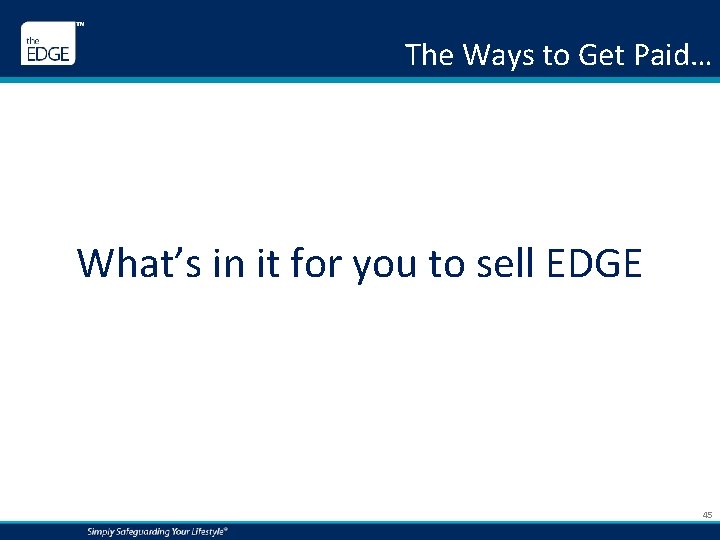 the EDGE™

The Ways to Get Paid…

What’s in it for you to sell EDGE

45

Simply Safeguarding Your Lifestyle®